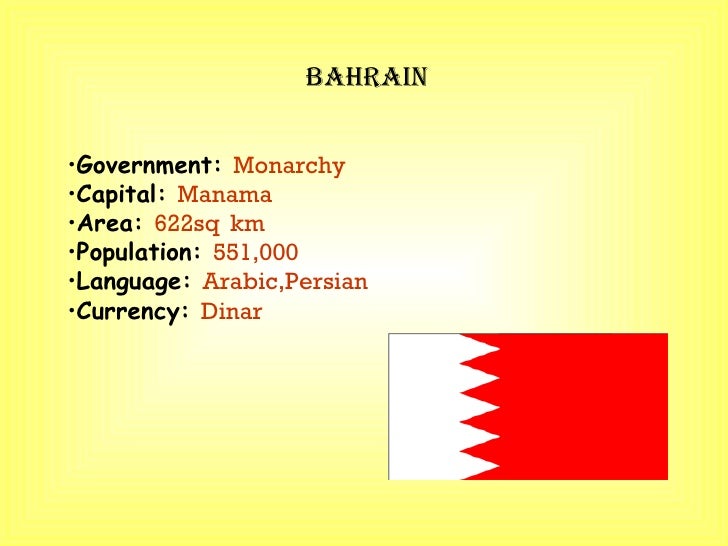 BAHRAIN

•Government: Monarchy
•Capital: Manama
•Area: 622sq km
•Population: 551,000
•Language: Arabic,Persian
•Currency: Dinar